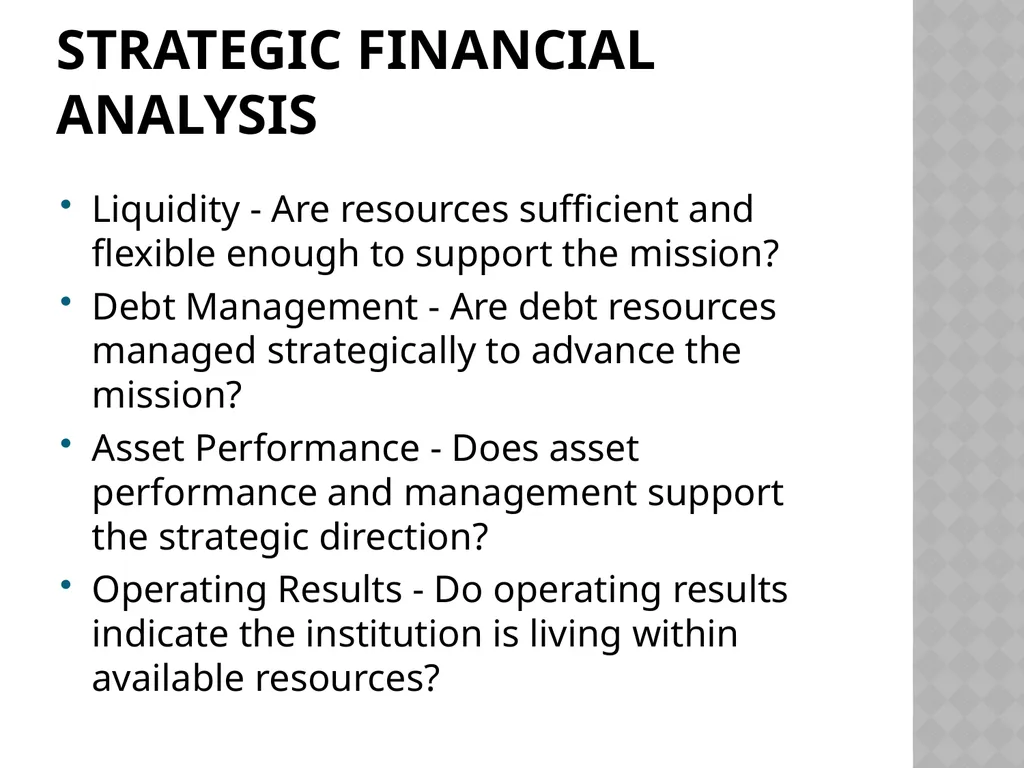 STRATEGIC FINANCIAL ANALYSIS

• Liquidity - Are resources sufficient and flexible enough to support the mission?

• Debt Management - Are debt resources managed strategically to advance the mission?

• Asset Performance - Does asset performance and management support the strategic direction?

• Operating Results - Do operating results indicate the institution is living within available resources?